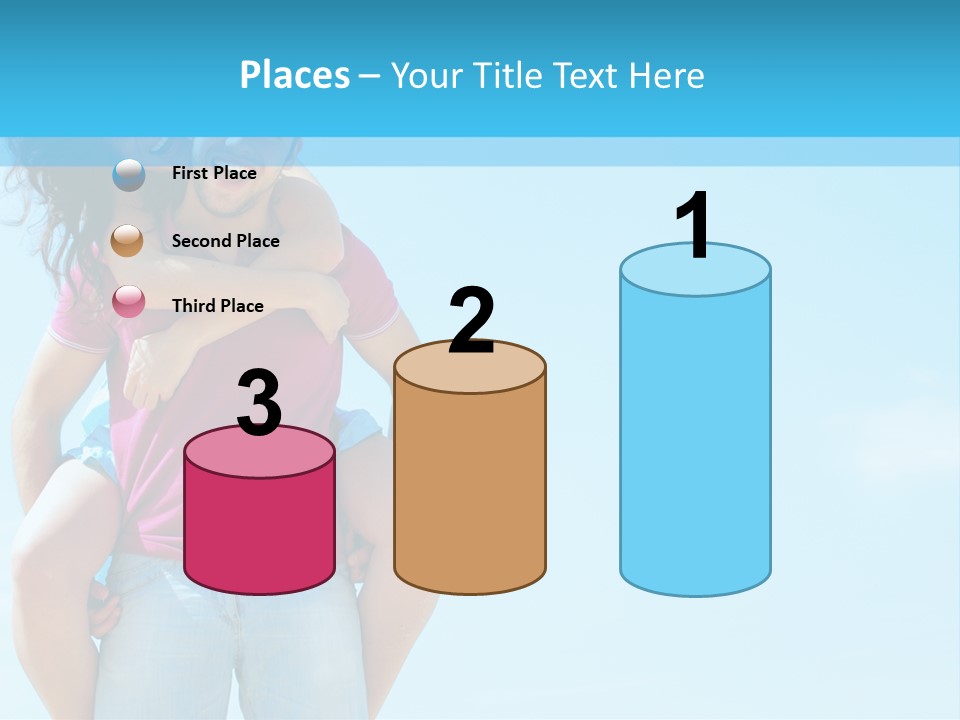 Places – Your Title Text Here

First Place

Second Place

Third Place

3

2

1